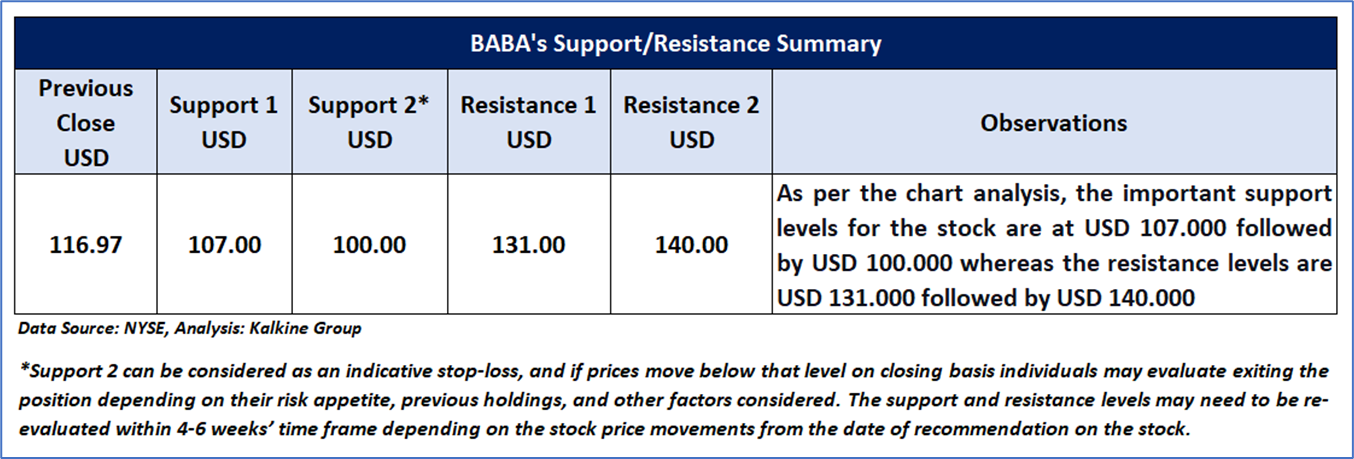 BABA's Support/Resistance Summary

| Previous Close USD | Support 1 USD | Support 2* USD | Resistance 1 USD | Resistance 2 USD | Observations |
|---|---|---|---|---|---|
| 116.97 | 107.00 | 100.00 | 131.00 | 140.00 | As per the chart analysis, the important support levels for the stock are at USD 107.000 followed by USD 100.000 whereas the resistance levels are USD 131.000 followed by USD 140.000 |

Data Source: NYSE, Analysis: Kalkine Group

*Support 2 can be considered as an indicative stop-loss, and if prices move below that level on closing basis individuals may evaluate exiting the position depending on their risk appetite, previous holdings, and other factors considered. The support and resistance levels may need to be re-evaluated within 4-6 weeks' time frame depending on the stock price movements from the date of recommendation on the stock.